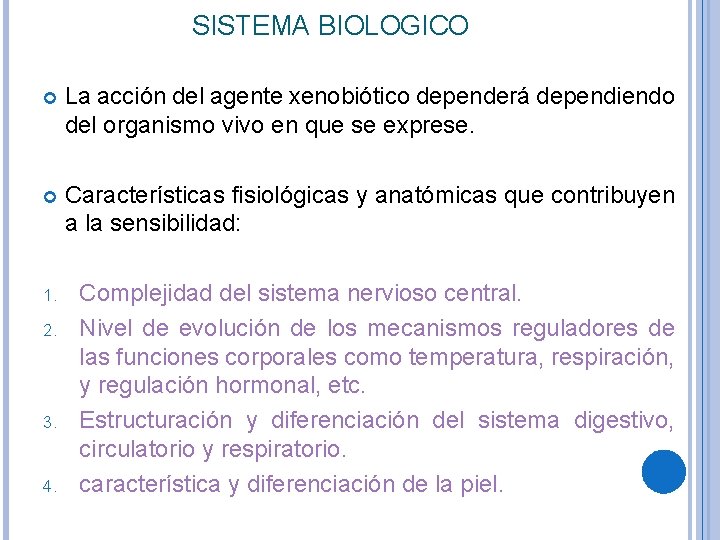 SISTEMA BIOLOGICO

La acción del agente xenobiótico dependerá dependiendo del organismo vivo en que se exprese.

Características fisiológicas y anatómicas que contribuyen a la sensibilidad:

1. Complejidad del sistema nervioso central.
2. Nivel de evolución de los mecanismos reguladores de las funciones corporales como temperatura, respiración, y regulación hormonal, etc.
3. Estructuración y diferenciación del sistema digestivo, circulatorio y respiratorio.
4. característica y diferenciación de la piel.